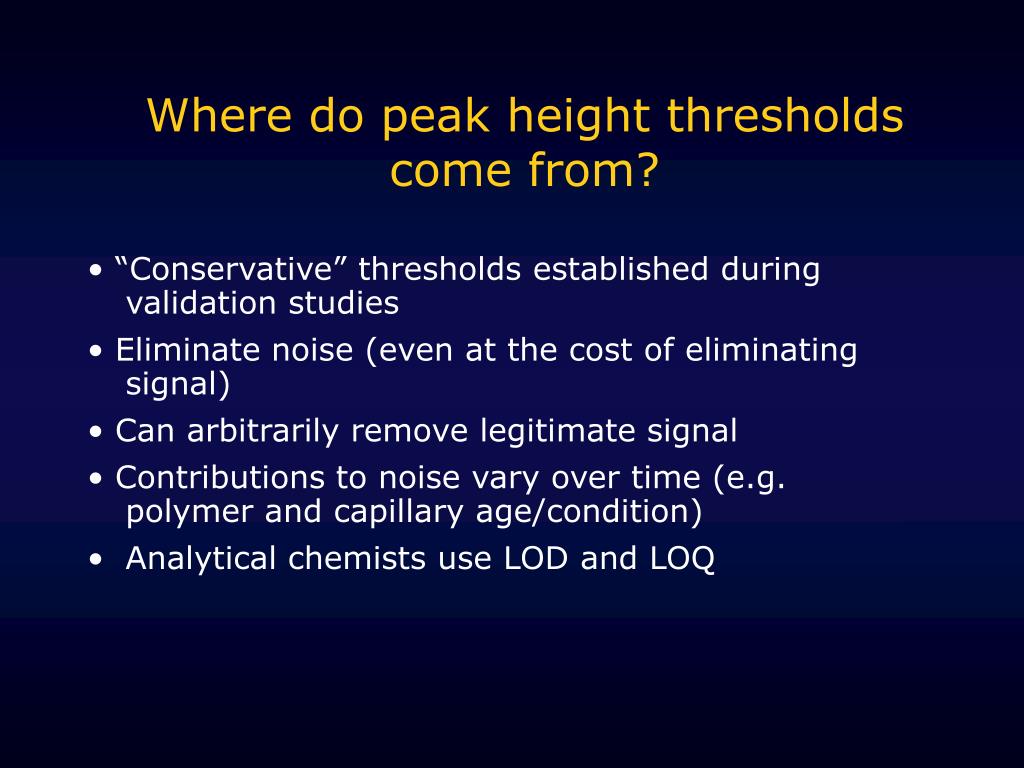 Where do peak height thresholds come from?

• “Conservative” thresholds established during validation studies

• Eliminate noise (even at the cost of eliminating signal)

• Can arbitrarily remove legitimate signal

• Contributions to noise vary over time (e.g. polymer and capillary age/condition)

• Analytical chemists use LOD and LOQ